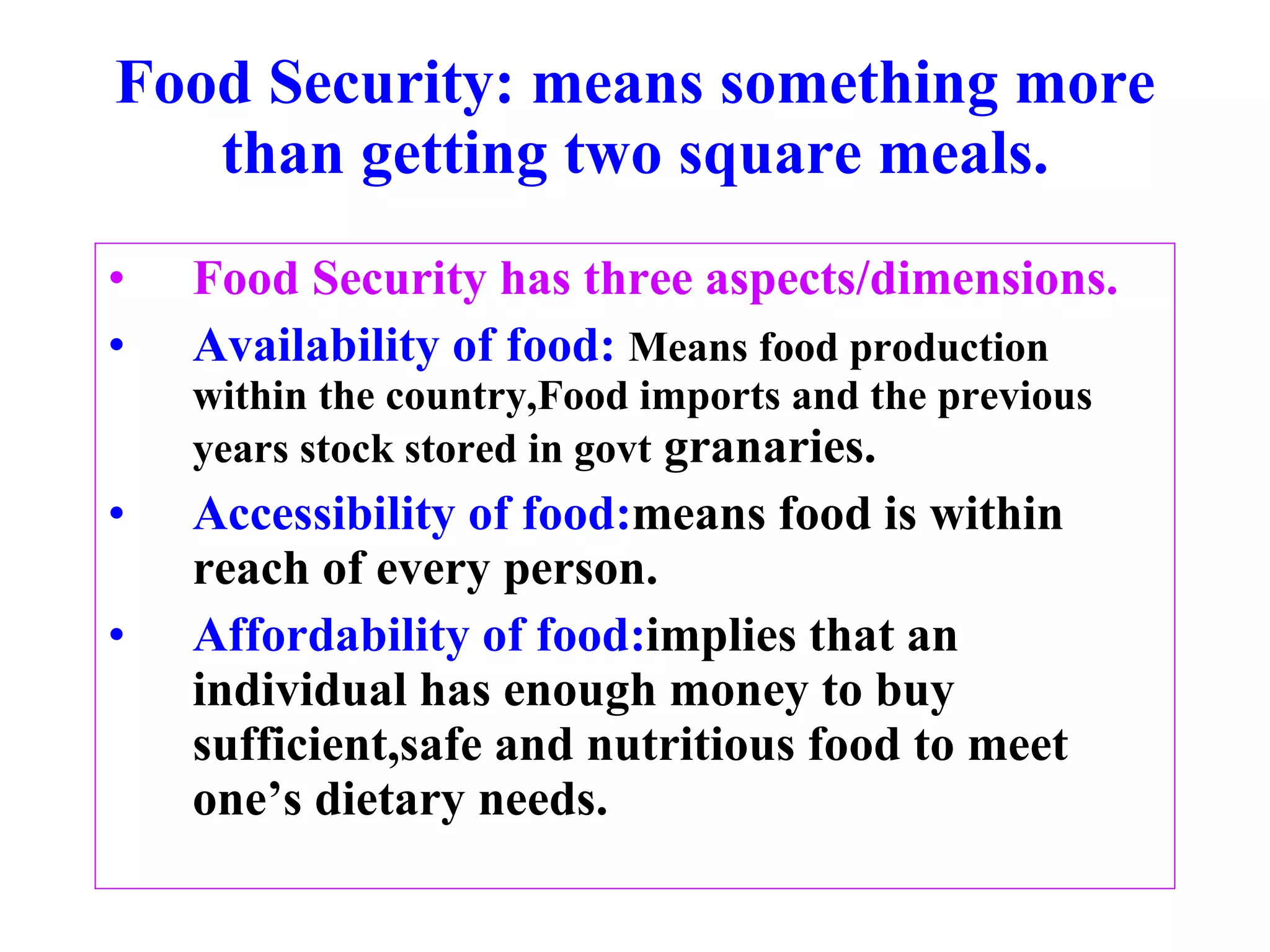 Food Security: means something more than getting two square meals.

• Food Security has three aspects/dimensions.
• Availability of food: Means food production within the country,Food imports and the previous years stock stored in govt granaries.
• Accessibility of food:means food is within reach of every person.
• Affordability of food:implies that an individual has enough money to buy sufficient,safe and nutritious food to meet one’s dietary needs.